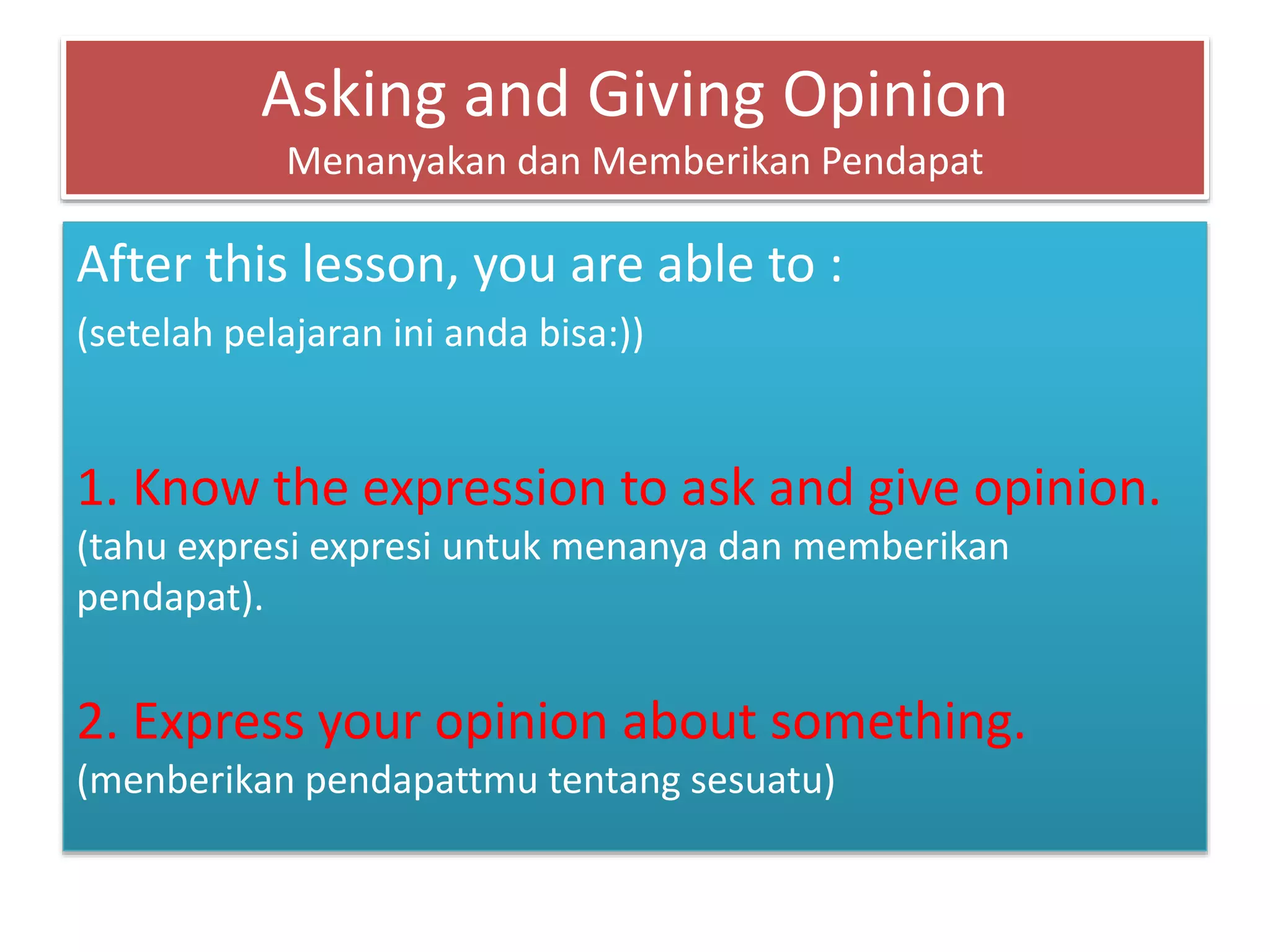 Asking and Giving Opinion
Menanyakan dan Memberikan Pendapat

After this lesson, you are able to :
(setelah pelajaran ini anda bisa:))

1. Know the expression to ask and give opinion.
(tahu expresi expresi untuk menanya dan memberikan pendapat).

2. Express your opinion about something.
(menberikan pendapattmu tentang sesuatu)